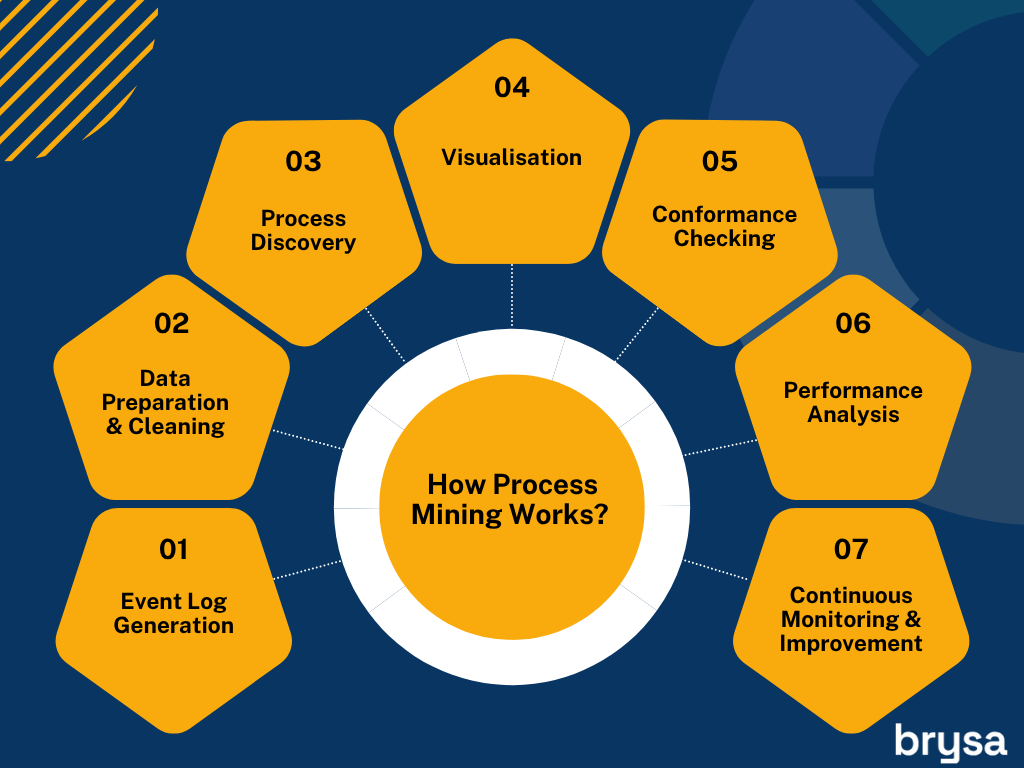 How Process Mining Works?

01
Event Log Generation

02
Data Preparation & Cleaning

03
Process Discovery

04
Visualisation

05
Conformance Checking

06
Performance Analysis

07
Continuous Monitoring & Improvement

brysa